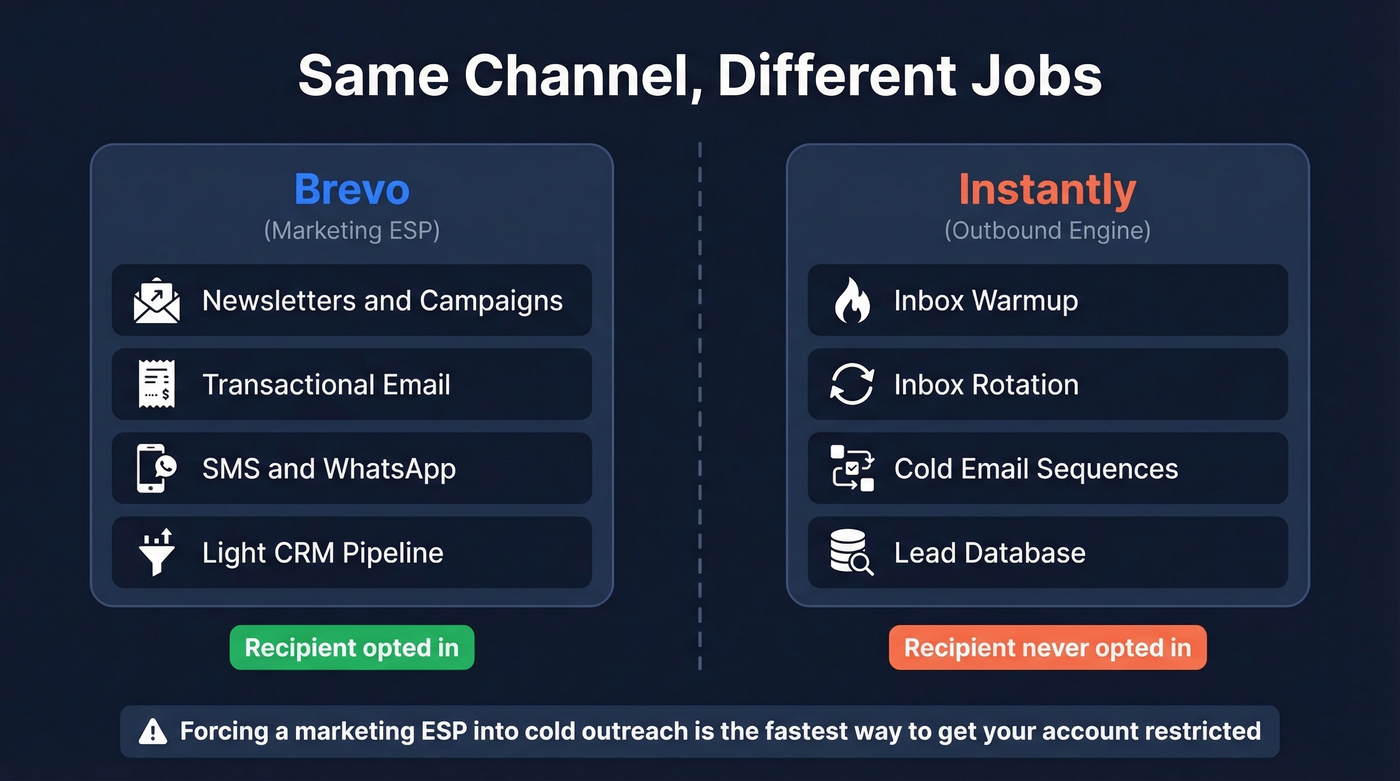 Same Channel, Different Jobs

Brevo
(Marketing ESP)

Newsletters and Campaigns

Transactional Email

SMS and WhatsApp

Light CRM Pipeline

Recipient opted in

Instantly
(Outbound Engine)

Inbox Warmup

Inbox Rotation

Cold Email Sequences

Lead Database

Recipient never opted in

Forcing a marketing ESP into cold outreach is the fastest way to get your account restricted